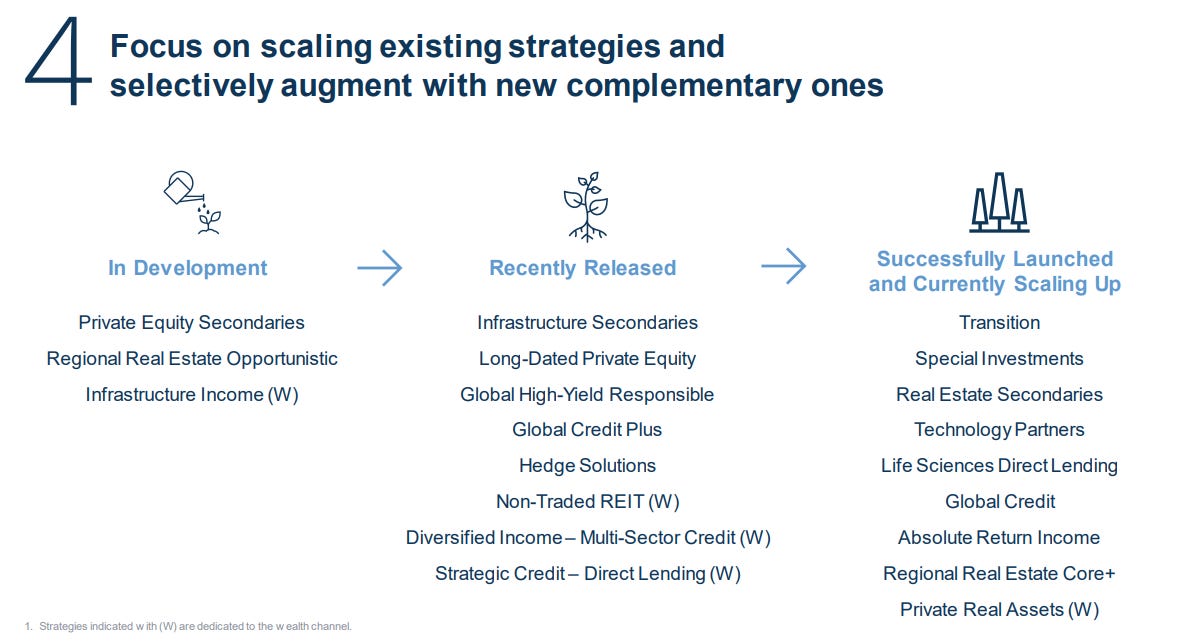 4 Focus on scaling existing strategies and selectively augment with new complementary ones

In Development

Private Equity Secondaries

Regional Real Estate Opportunistic

Infrastructure Income (W)

Recently Released

Infrastructure Secondaries

Long-Dated Private Equity

Global High-Yield Responsible

Global Credit Plus

Hedge Solutions

Non-Traded REIT (W)

Diversified Income – Multi-Sector Credit (W)

Strategic Credit – Direct Lending (W)

Successfully Launched and Currently Scaling Up

Transition

Special Investments

Real Estate Secondaries

Technology Partners

Life Sciences Direct Lending

Global Credit

Absolute Return Income

Regional Real Estate Core+

Private Real Assets (W)

1. Strategies indicated with (W) are dedicated to the wealth channel.